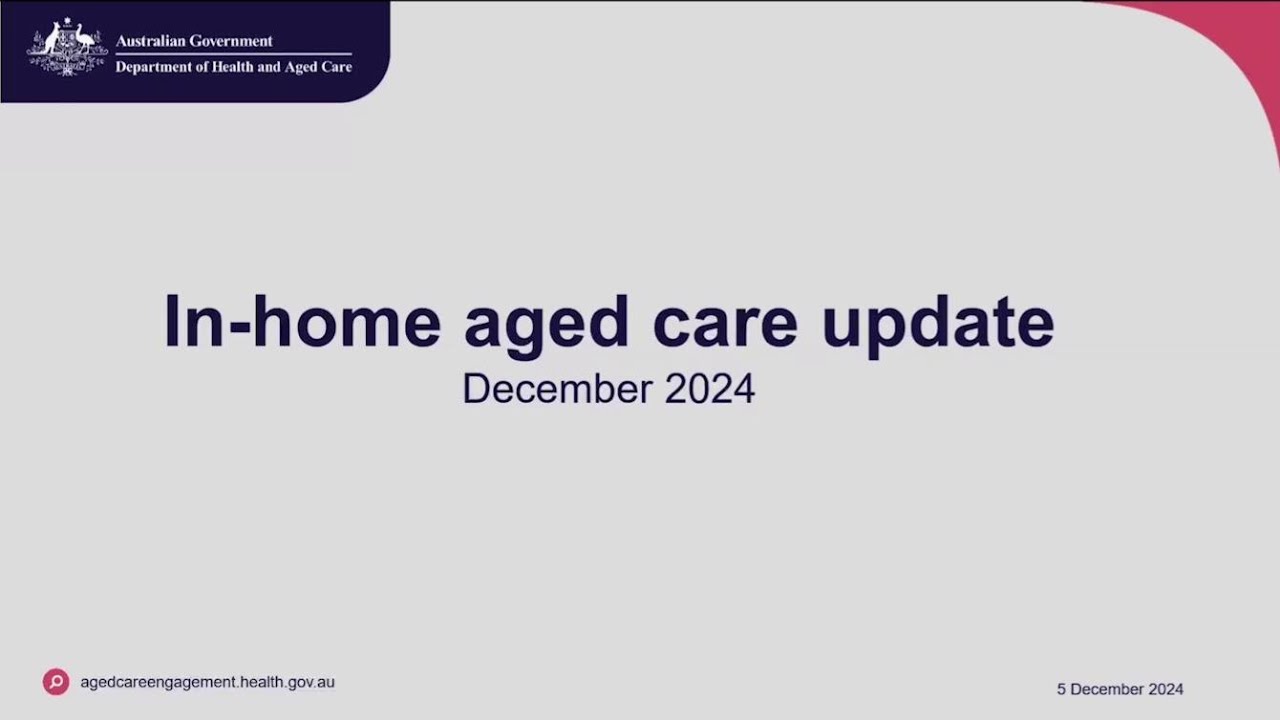 Australian Government
Department of Health and Aged Care

In-home aged care update
December 2024

agedcareengagement.health.gov.au

5 December 2024